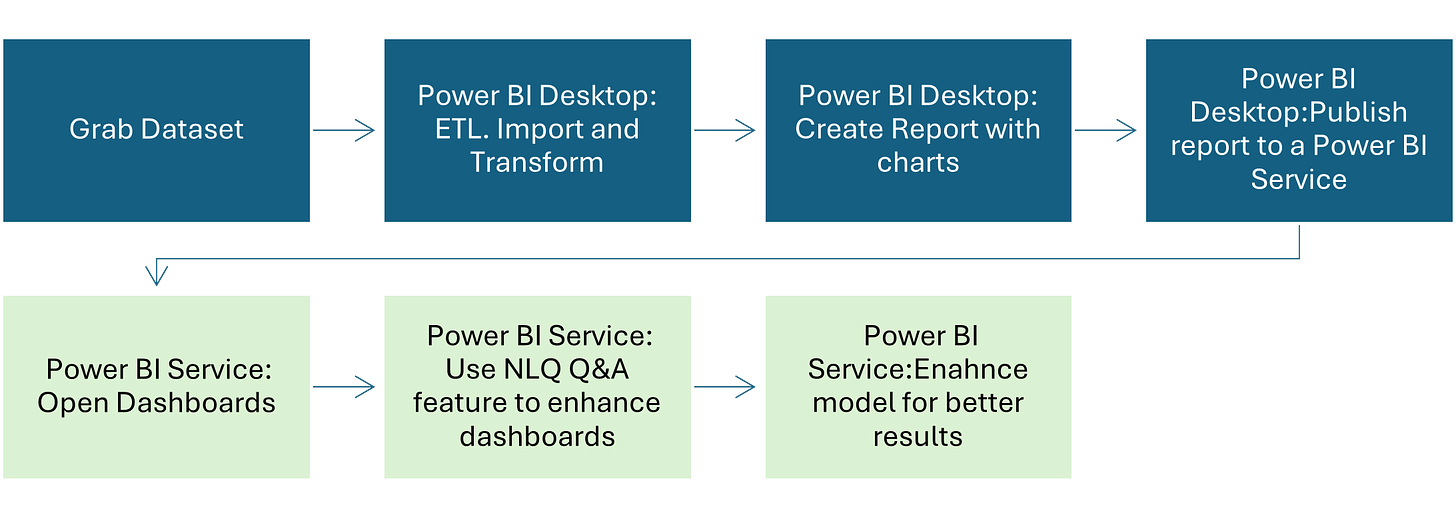 Grab Dataset

Power BI Desktop: ETL. Import and Transform

Power BI Desktop: Create Report with charts

Power BI Desktop:Publish report to a Power BI Service

Power BI Service: Open Dashboards

Power BI Service: Use NLQ Q&A feature to enhance dashboards

Power BI Service:Enahnce model for better results